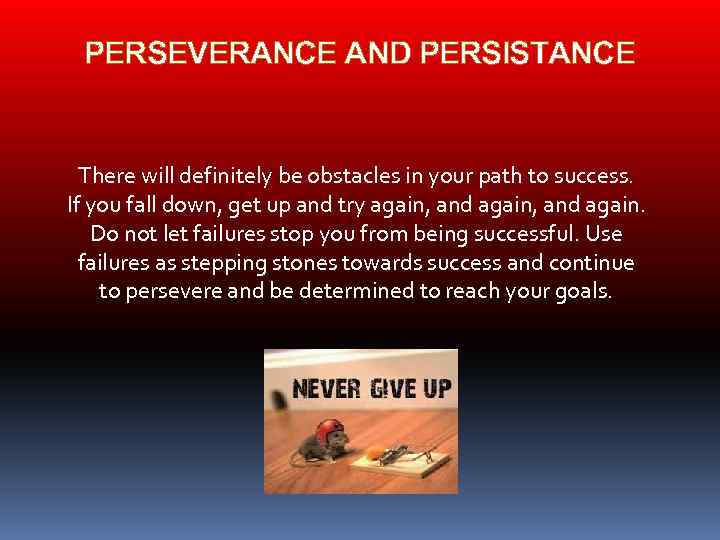 PERSEVERANCE AND PERSISTANCE

There will definitely be obstacles in your path to success. If you fall down, get up and try again, and again, and again. Do not let failures stop you from being successful. Use failures as stepping stones towards success and continue to persevere and be determined to reach your goals.

NEVER GIVE UP